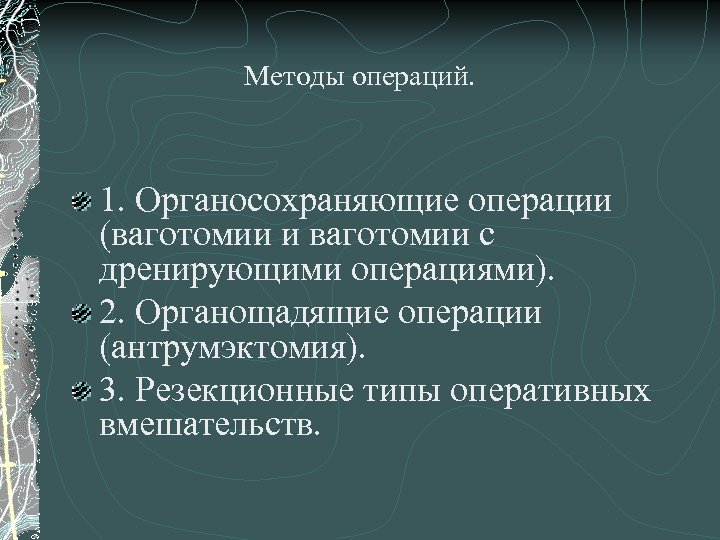 Методы операций.

1. Органосохраняющие операции (ваготомии и ваготомии с дренирующими операциями).

2. Органощадящие операции (антрумэктомия).

3. Резекционные типы оперативных вмешательств.